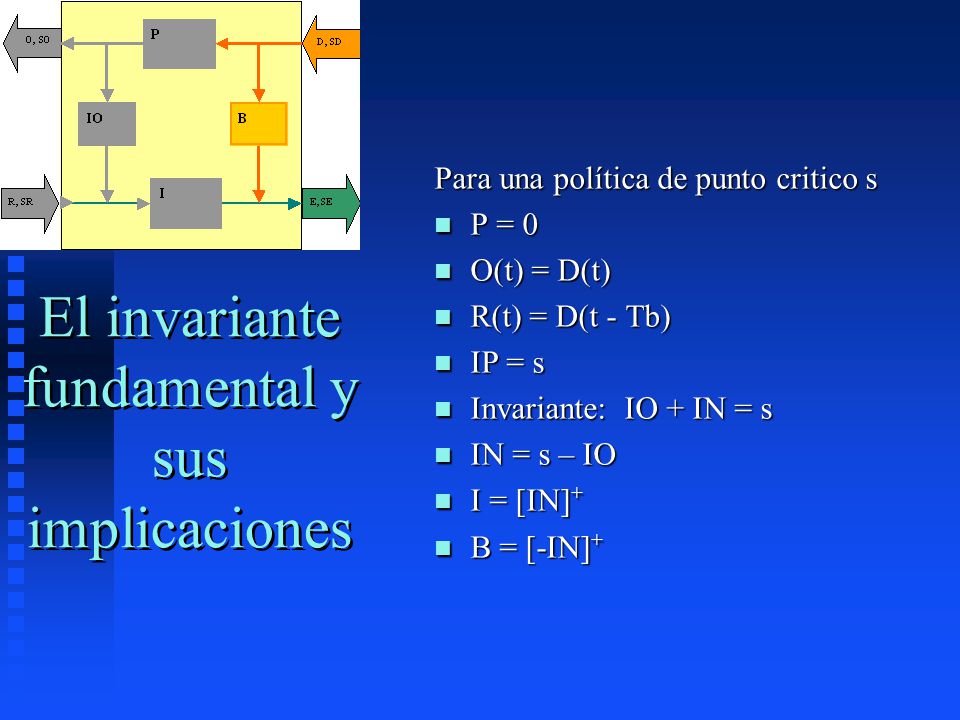 O, SO
P
D, SD
IO
B
R, SR
I
E, SE

El invariante fundamental y sus implicaciones

Para una política de punto critico s

- P = 0
- O(t) = D(t)
- R(t) = D(t - Tb)
- IP = s
- Invariante: IO + IN = s
- IN = s – IO
- I = $[IN]^+$
- B = $[-IN]^+$